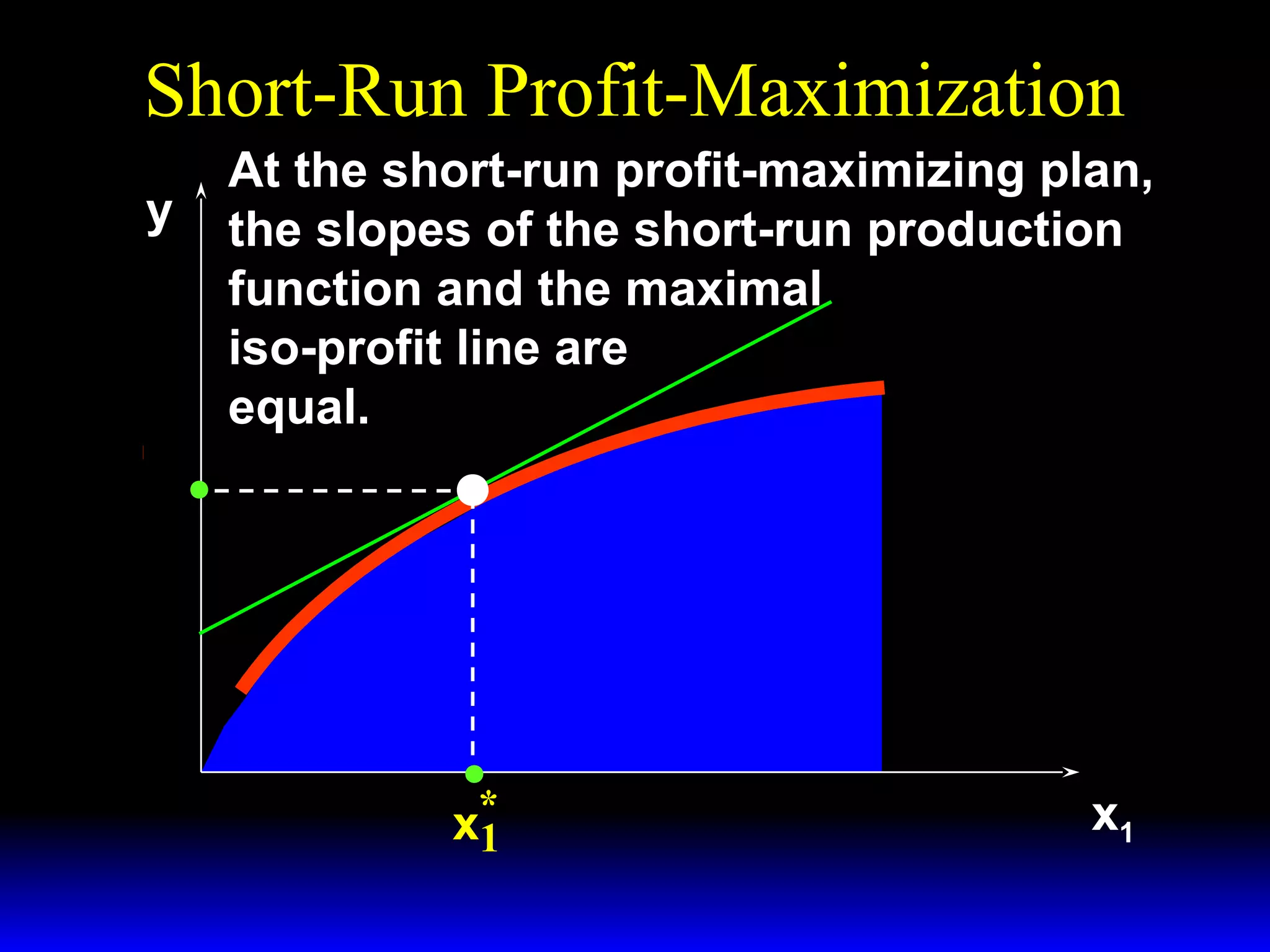 Short-Run Profit-Maximization

At the short-run profit-maximizing plan, the slopes of the short-run production function and the maximal iso-profit line are equal.

y

$x_1^*$

$x_1$